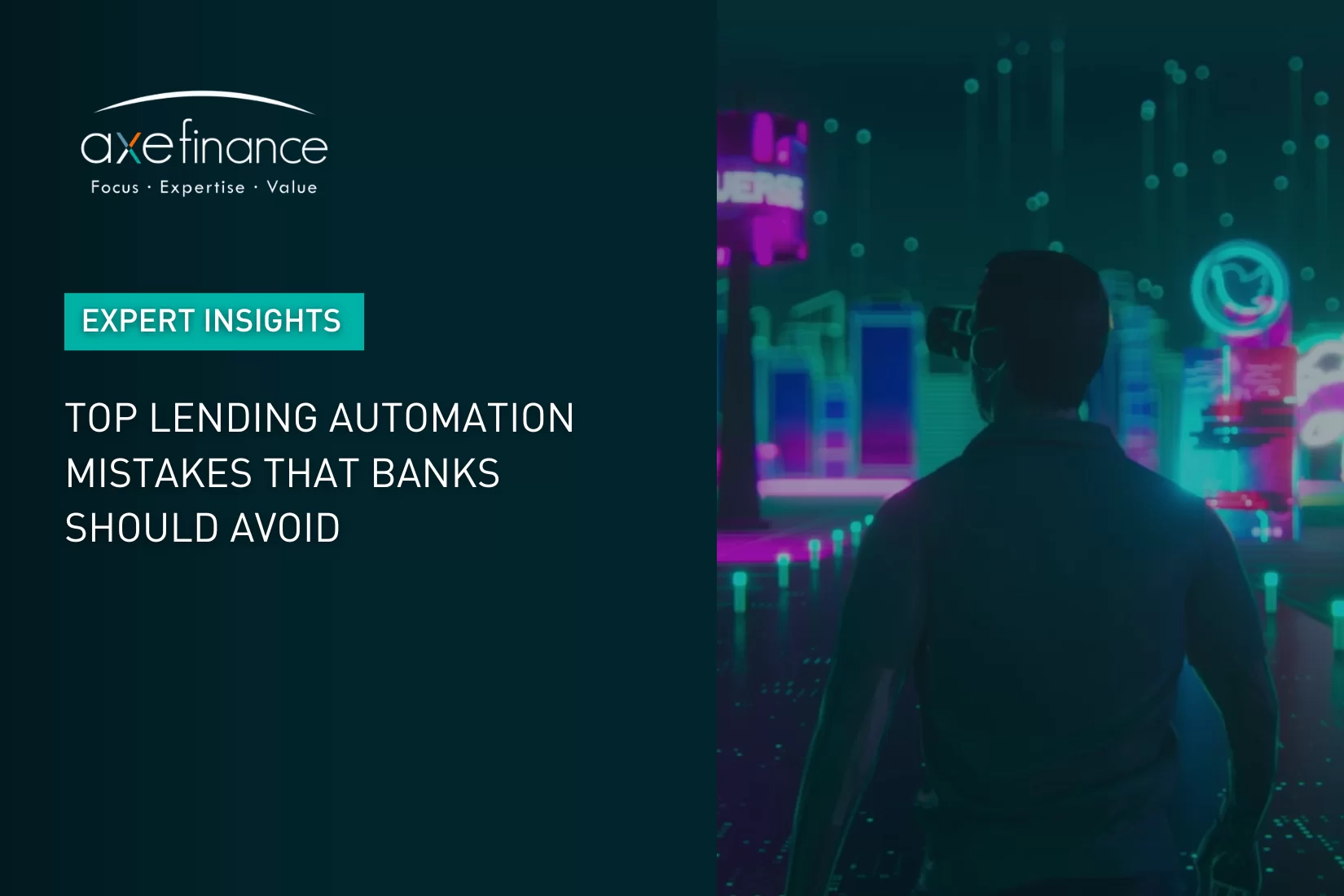 axefinance
Focus · Expertise · Value

EXPERT INSIGHTS

TOP LENDING AUTOMATION MISTAKES THAT BANKS SHOULD AVOID